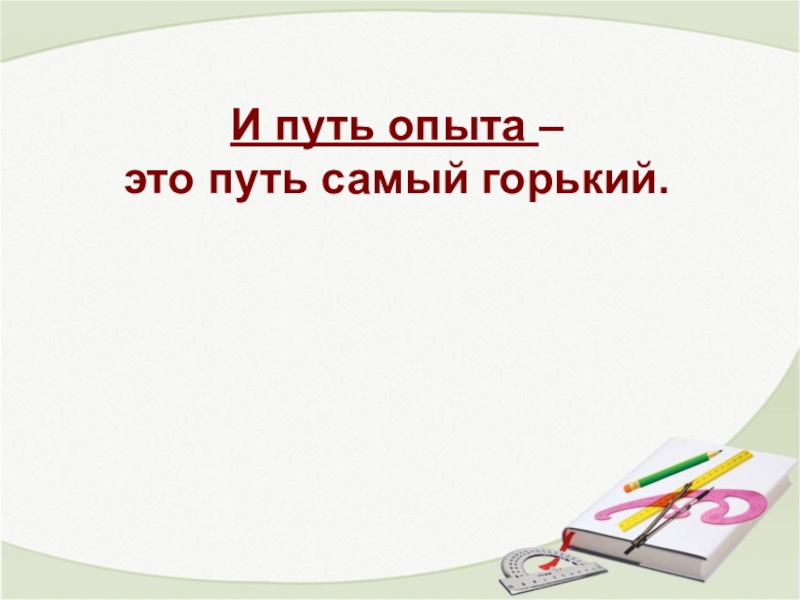 И путь опыта –
это путь самый горький.